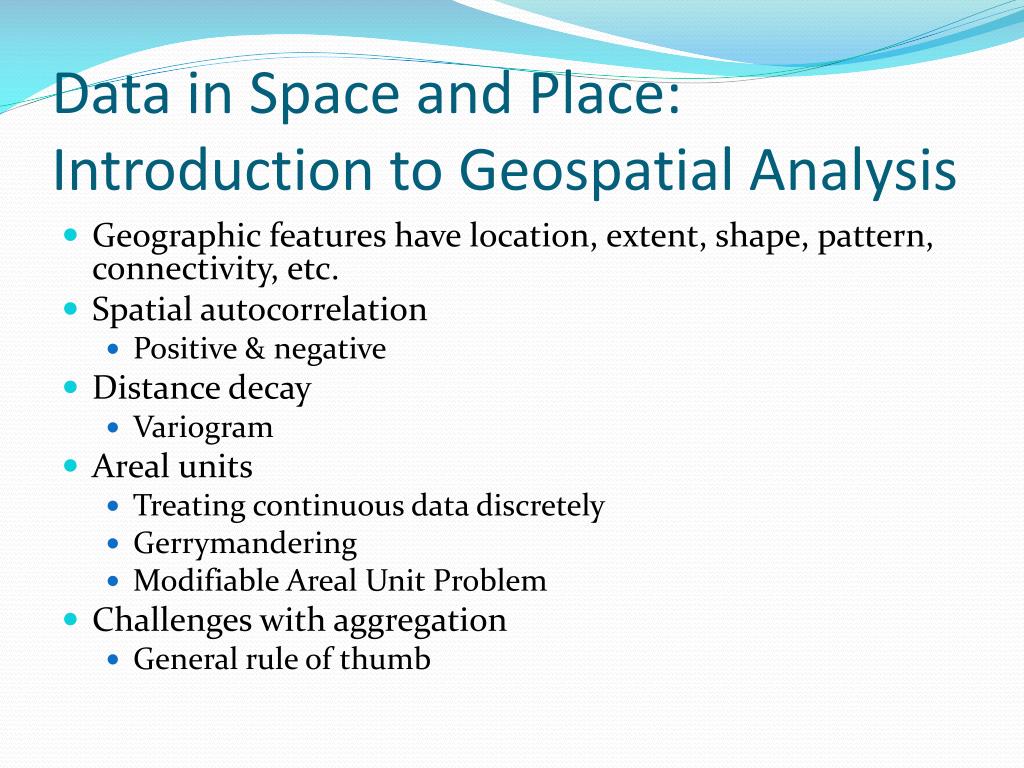 Data in Space and Place: Introduction to Geospatial Analysis

- Geographic features have location, extent, shape, pattern, connectivity, etc.
- Spatial autocorrelation
  - Positive & negative
- Distance decay
  - Variogram
- Areal units
  - Treating continuous data discretely
  - Gerrymandering
  - Modifiable Areal Unit Problem
- Challenges with aggregation
  - General rule of thumb